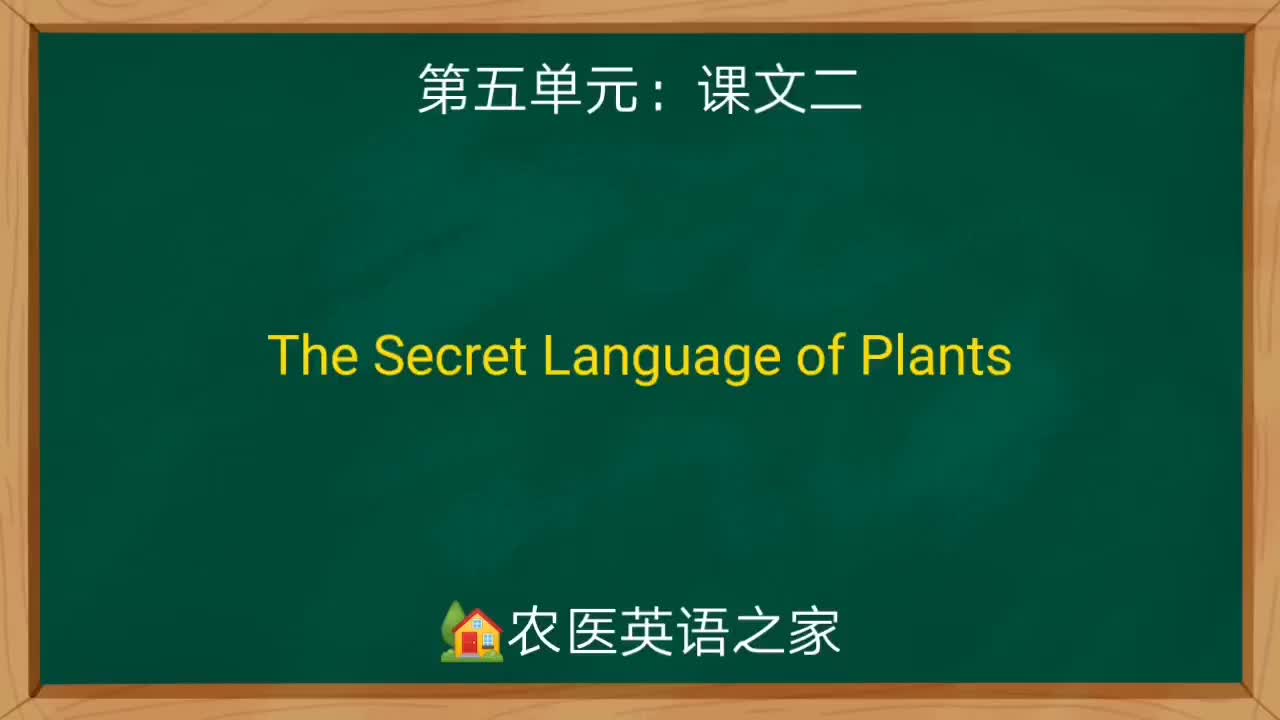 第五单元：课文二

The Secret Language of Plants

🏡农医英语之家